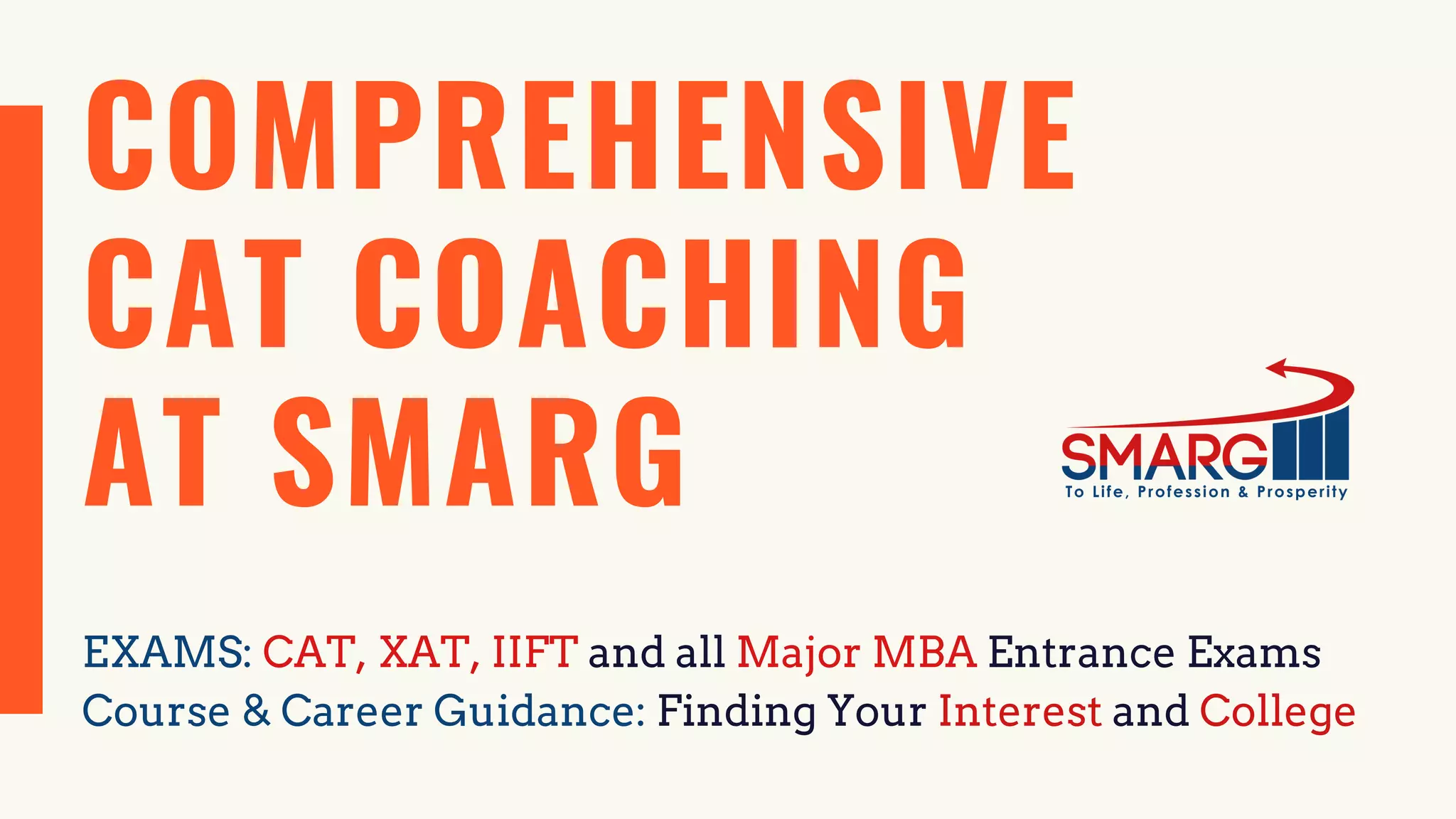 COMPREHENSIVE CAT COACHING AT SMARG

SMARG
To Life, Profession & Prosperity

EXAMS: CAT, XAT, IIFT and all Major MBA Entrance Exams
Course & Career Guidance: Finding Your Interest and College